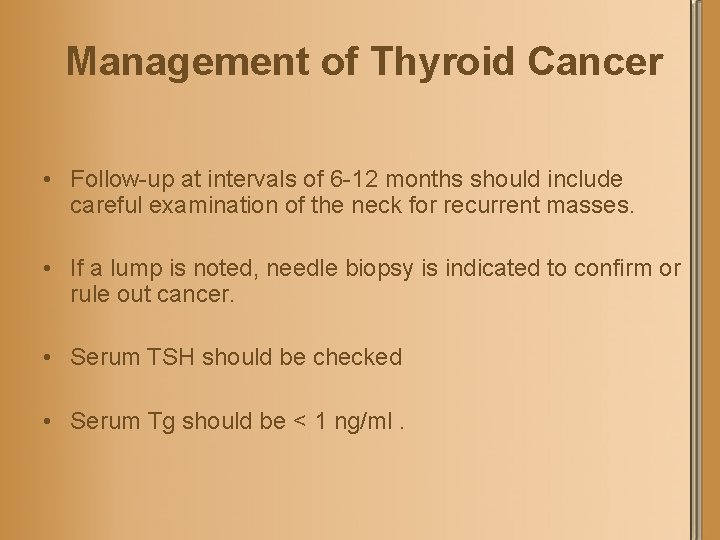 Management of Thyroid Cancer

• Follow-up at intervals of 6-12 months should include careful examination of the neck for recurrent masses.

• If a lump is noted, needle biopsy is indicated to confirm or rule out cancer.

• Serum TSH should be checked

• Serum Tg should be < 1 ng/ml .